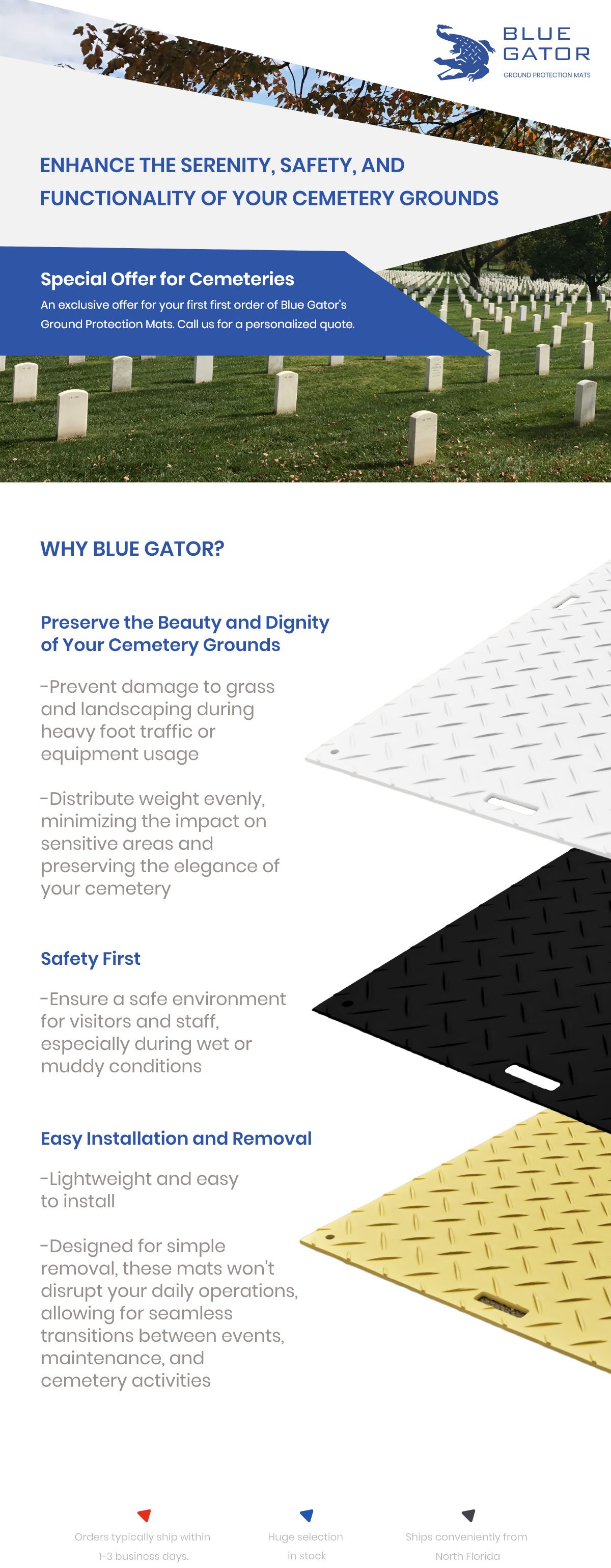 BLUE GATOR
GROUND PROTECTION MATS

ENHANCE THE SERENITY, SAFETY, AND FUNCTIONALITY OF YOUR CEMETERY GROUNDS

Special Offer for Cemeteries

An exclusive offer for your first first order of Blue Gator's Ground Protection Mats. Call us for a personalized quote.

WHY BLUE GATOR?

Preserve the Beauty and Dignity of Your Cemetery Grounds

-Prevent damage to grass and landscaping during heavy foot traffic or equipment usage

-Distribute weight evenly, minimizing the impact on sensitive areas and preserving the elegance of your cemetery

Safety First

-Ensure a safe environment for visitors and staff, especially during wet or muddy conditions

Easy Installation and Removal

-Lightweight and easy to install

-Designed for simple removal, these mats won't disrupt your daily operations, allowing for seamless transitions between events, maintenance, and cemetery activities

Orders typically ship within 1-3 business days.

Huge selection in stock

Ships conveniently from North Florida